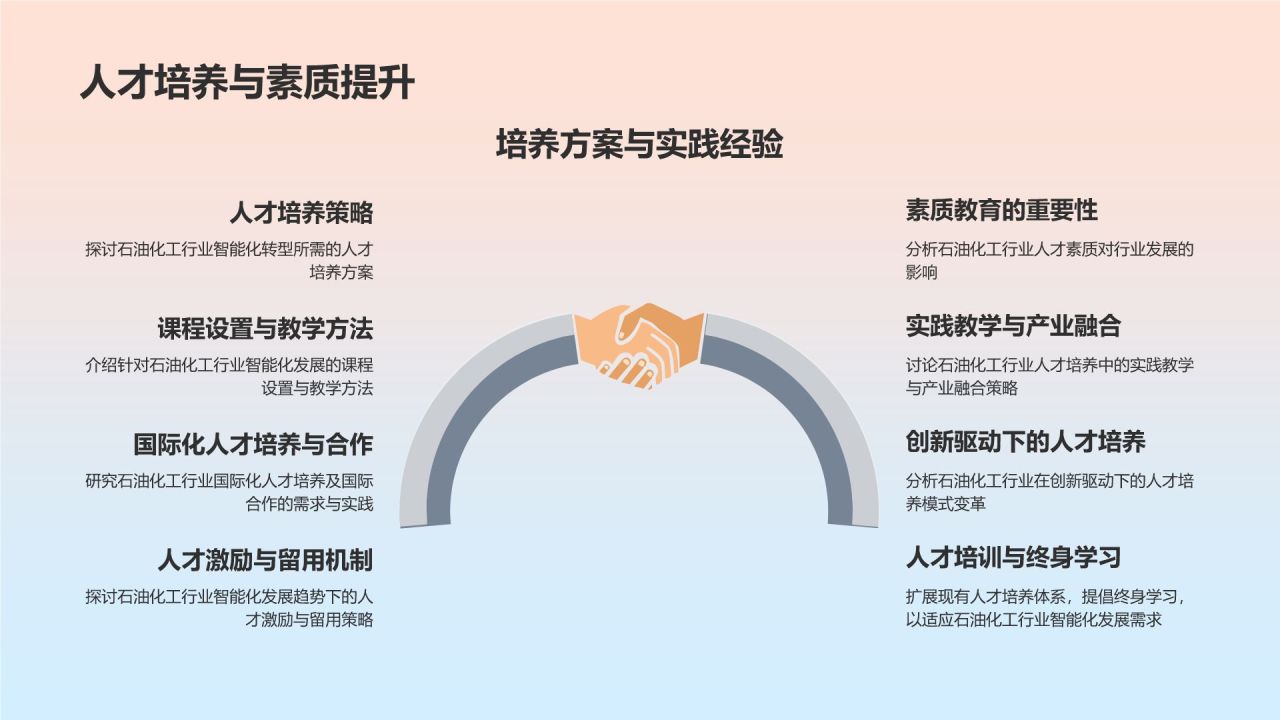 人才培养与素质提升

培养方案与实践经验

人才培养策略
探讨石油化工行业智能化转型所需的人才培养方案

课程设置与教学方法
介绍针对石油化工行业智能化发展的课程设置与教学方法

国际化人才培养与合作
研究石油化工行业国际化人才培养及国际合作的需求与实践

人才激励与留用机制
探讨石油化工行业智能化发展趋势下的人才激励与留用策略

素质教育的重要性
分析石油化工行业人才素质对行业发展的影响

实践教学与产业融合
讨论石油化工行业人才培养中的实践教学与产业融合策略

创新驱动下的人才培养
分析石油化工行业在创新驱动下的人才培养模式变革

人才培训与终身学习
扩展现有人才培养体系，提倡终身学习，以适应石油化工行业智能化发展需求